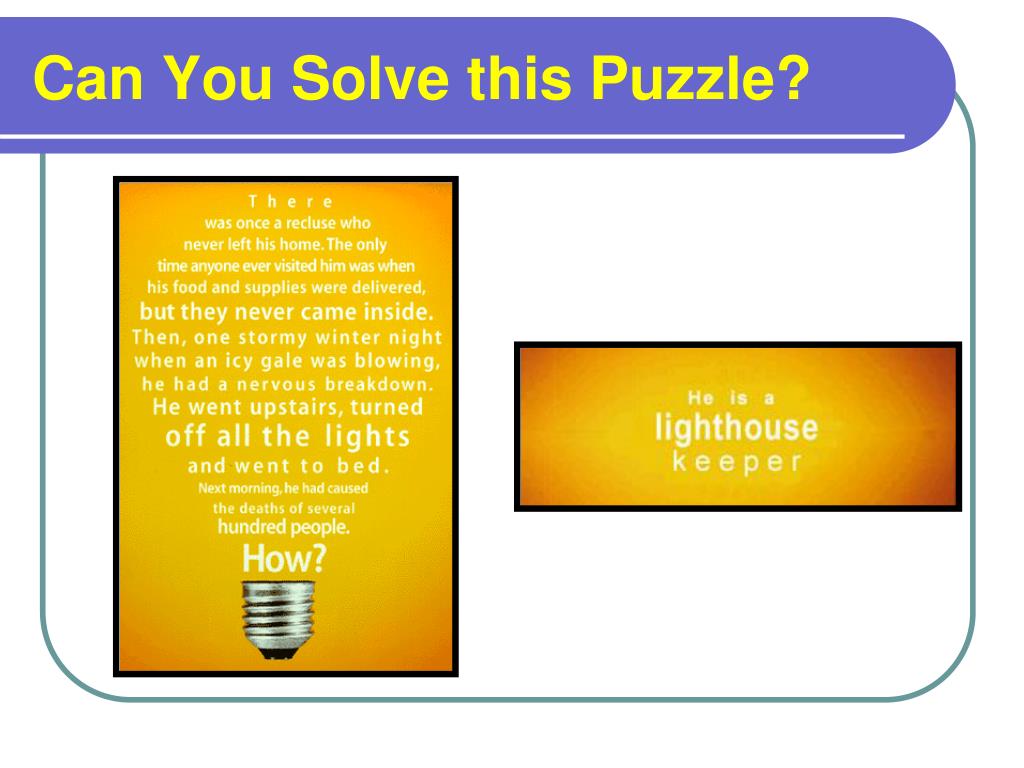 Can You Solve this Puzzle?

There was once a recluse who never left his home. The only time anyone ever visited him was when his food and supplies were delivered, but they never came inside. Then, one stormy winter night when an icy gale was blowing, he had a nervous breakdown. He went upstairs, turned off all the lights and went to bed. Next morning, he had caused the deaths of several hundred people. How?

He is a lighthouse keeper